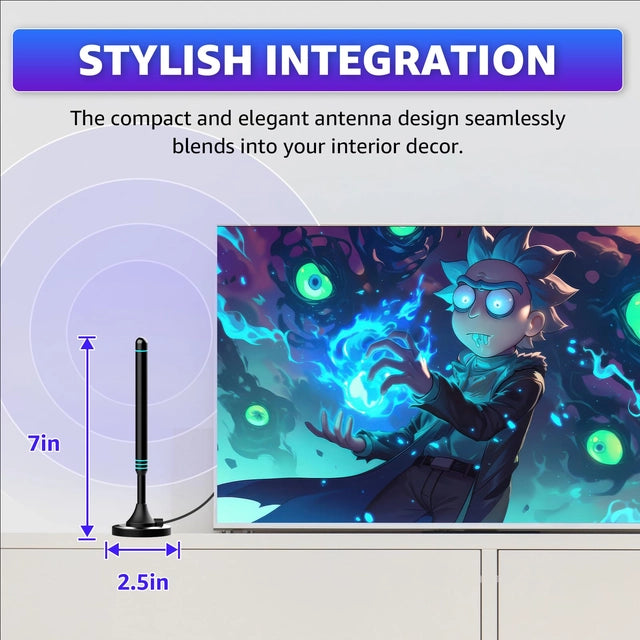 STYLISH INTEGRATION

The compact and elegant antenna design seamlessly blends into your interior decor.

7in

2.5in